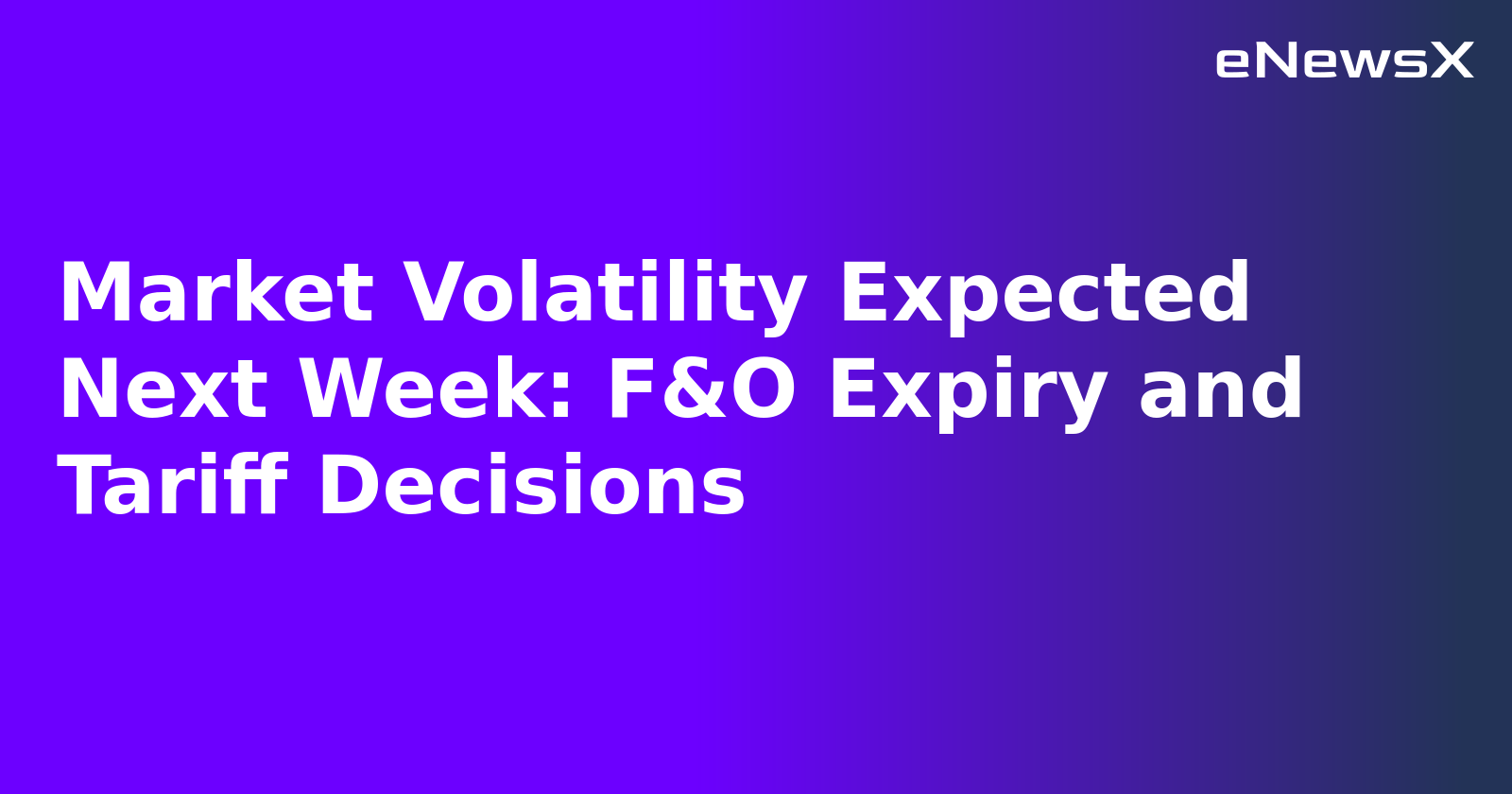 eNewsX

Market Volatility Expected Next Week: F&O Expiry and Tariff Decisions